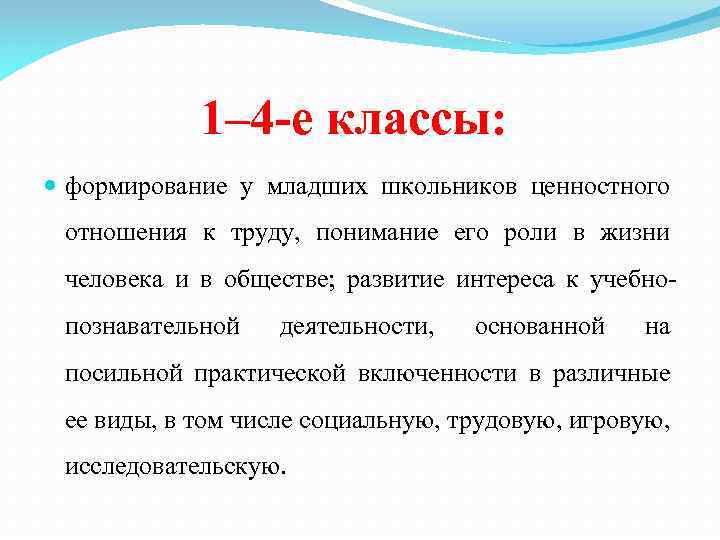 1–4-е классы:

формирование у младших школьников ценностного отношения к труду, понимание его роли в жизни человека и в обществе; развитие интереса к учебно-познавательной деятельности, основанной на посильной практической включенности в различные ее виды, в том числе социальную, трудовую, игровую, исследовательскую.